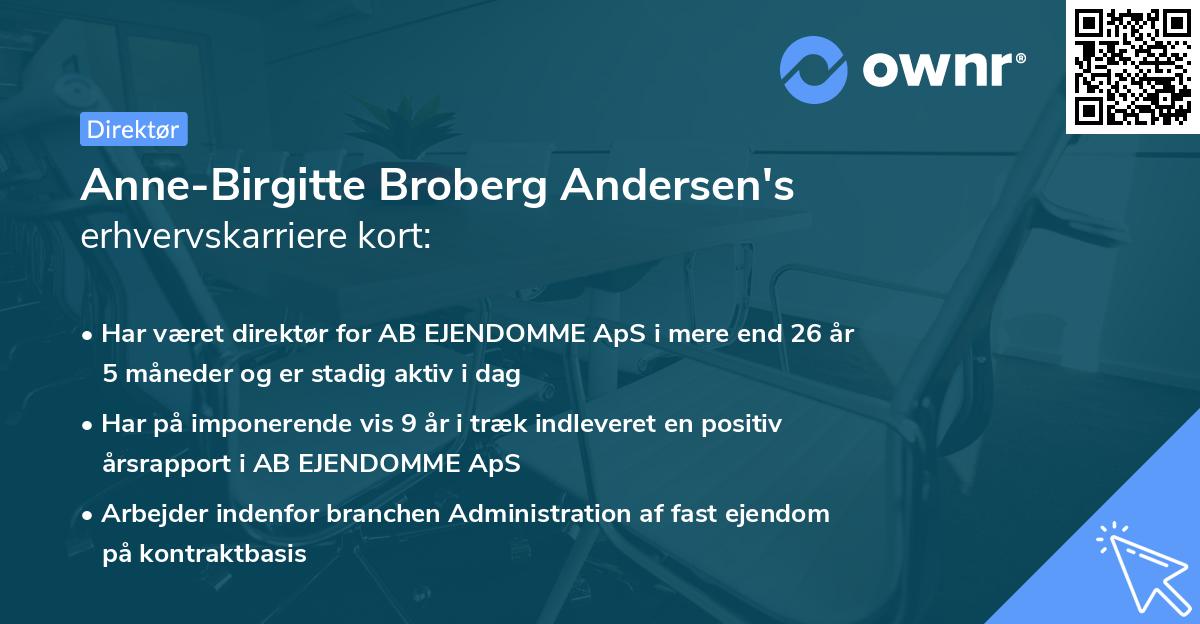 ownr®

Direktør

Anne-Birgitte Broberg Andersen's erhvervskarriere kort:

• Har været direktør for AB EJENDOMME ApS i mere end 26 år 5 måneder og er stadig aktiv i dag

• Har på imponerende vis 9 år i træk indleveret en positiv årsrapport i AB EJENDOMME ApS

• Arbejder indenfor branchen Administration af fast ejendom på kontraktbasis